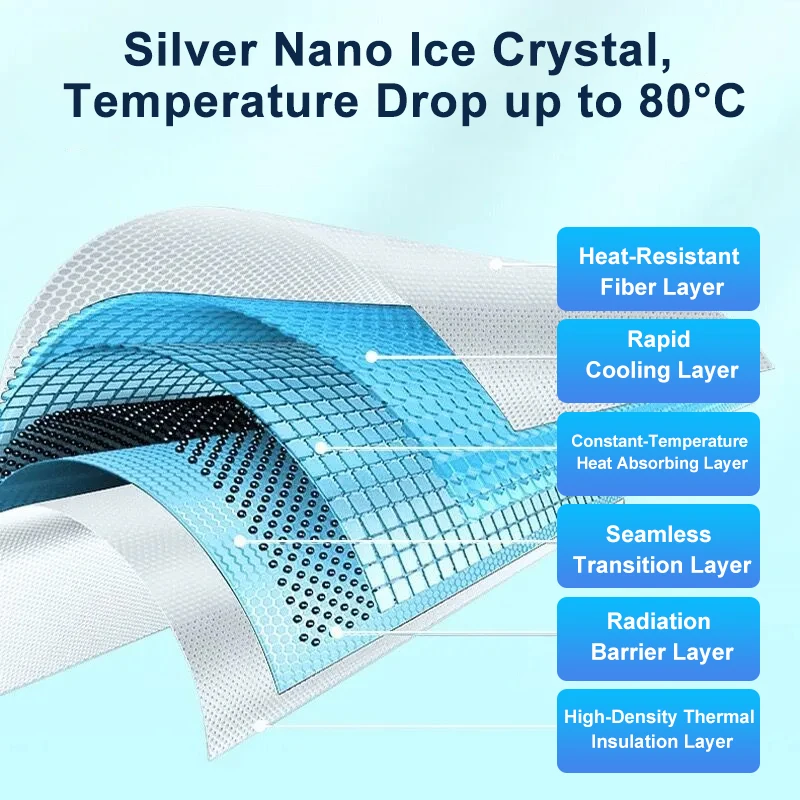 Silver Nano Ice Crystal, Temperature Drop up to 80°C

Heat-Resistant Fiber Layer

Rapid Cooling Layer

Constant-Temperature Heat Absorbing Layer

Seamless Transition Layer

Radiation Barrier Layer

High-Density Thermal Insulation Layer